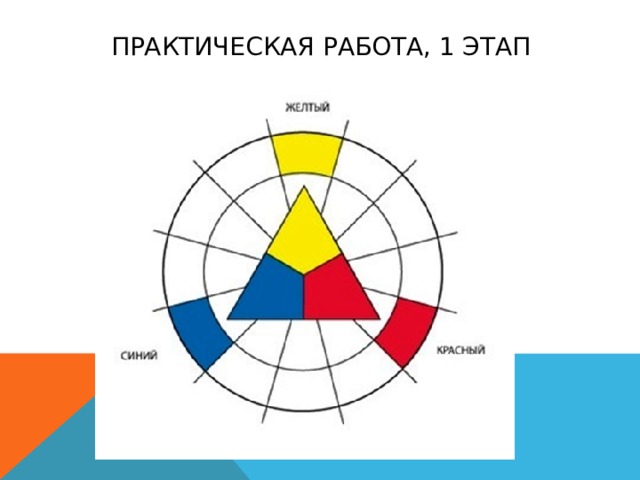 ПРАКТИЧЕСКАЯ РАБОТА, 1 ЭТАП

ЖЕЛТЫЙ

СИНИЙ

КРАСНЫЙ